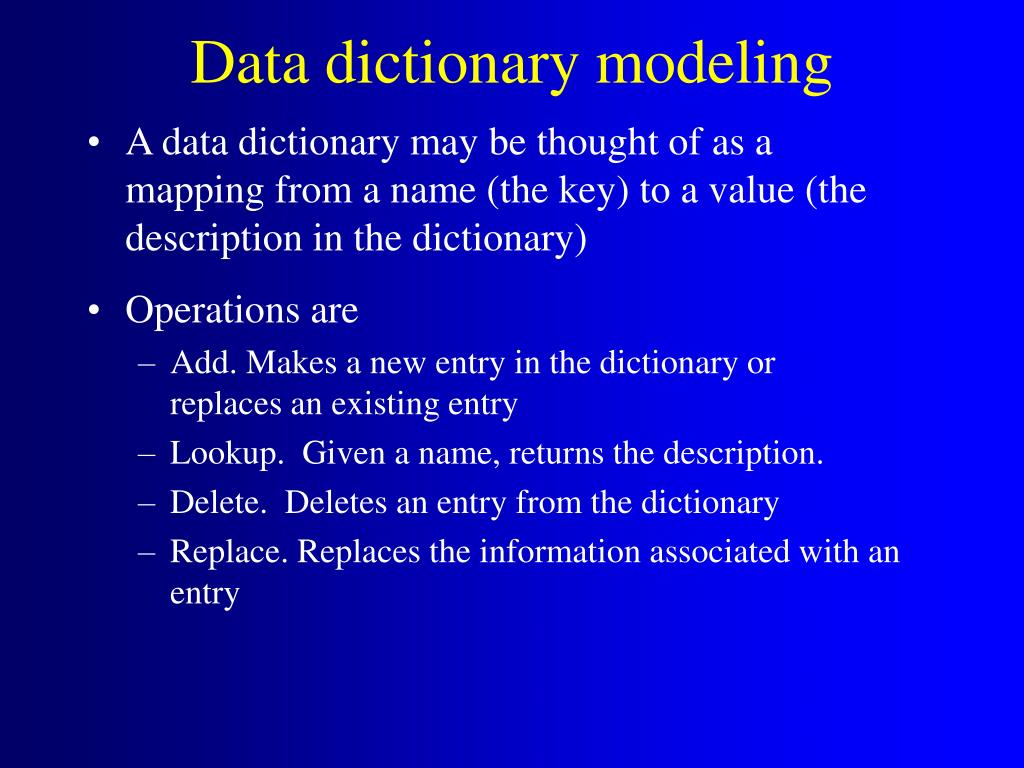 Data dictionary modeling

• A data dictionary may be thought of as a mapping from a name (the key) to a value (the description in the dictionary)

• Operations are
– Add. Makes a new entry in the dictionary or replaces an existing entry
– Lookup. Given a name, returns the description.
– Delete. Deletes an entry from the dictionary
– Replace. Replaces the information associated with an entry